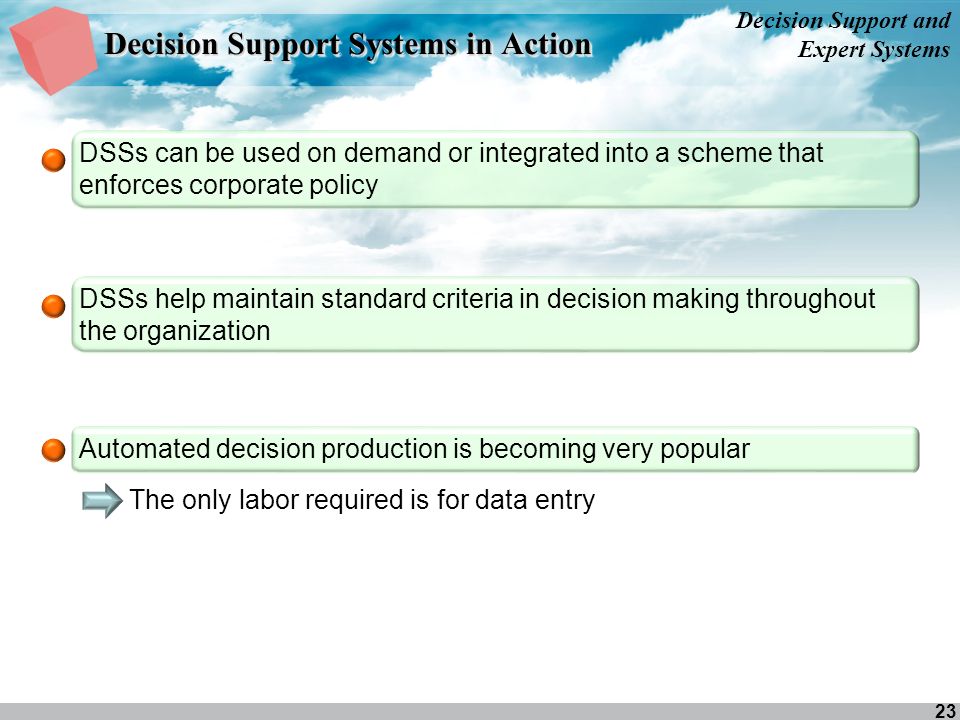 Decision Support Systems in Action

Decision Support and Expert Systems

DSSs can be used on demand or integrated into a scheme that enforces corporate policy

DSSs help maintain standard criteria in decision making throughout the organization

Automated decision production is becoming very popular

The only labor required is for data entry

23